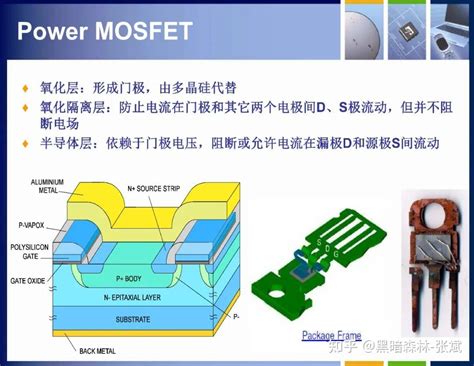 Power MOSFET

♦ 氧化层：形成门极，由多晶硅代替
♦ 氧化隔离层：防止电流在门极和其它两个电极间D、S极流动，但并不阻断电场
♦ 半导体层：依赖于门极电压，阻断或允许电流在漏极D和源极S间流动

ALUMINIUM METAL
N+ SOURCE STRIP
P-VAPOX
POLYSILICON GATE
GATE OXIDE
P+ BODY
N- EPITAXIAL LAYER
SUBSTRATE
P-
BACK METAL

S D G
Package Frame

知乎 @黑暗森林-张斌